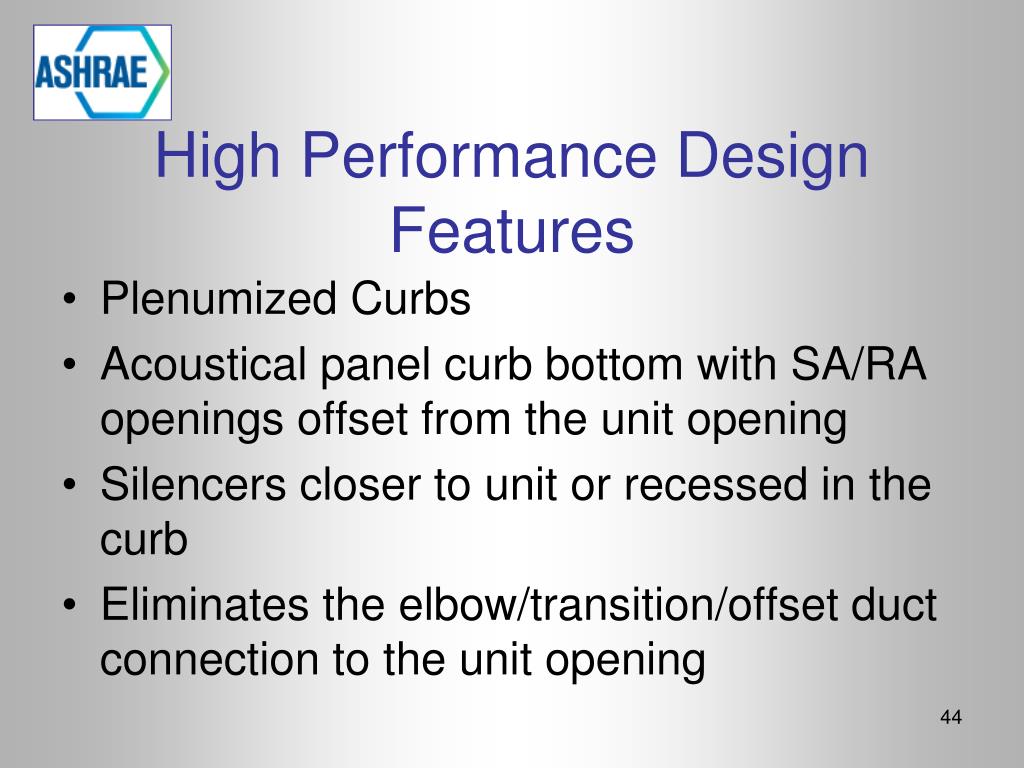 ASHRAE

High Performance Design Features

• Plenumized Curbs
• Acoustical panel curb bottom with SA/RA openings offset from the unit opening
• Silencers closer to unit or recessed in the curb
• Eliminates the elbow/transition/offset duct connection to the unit opening

44